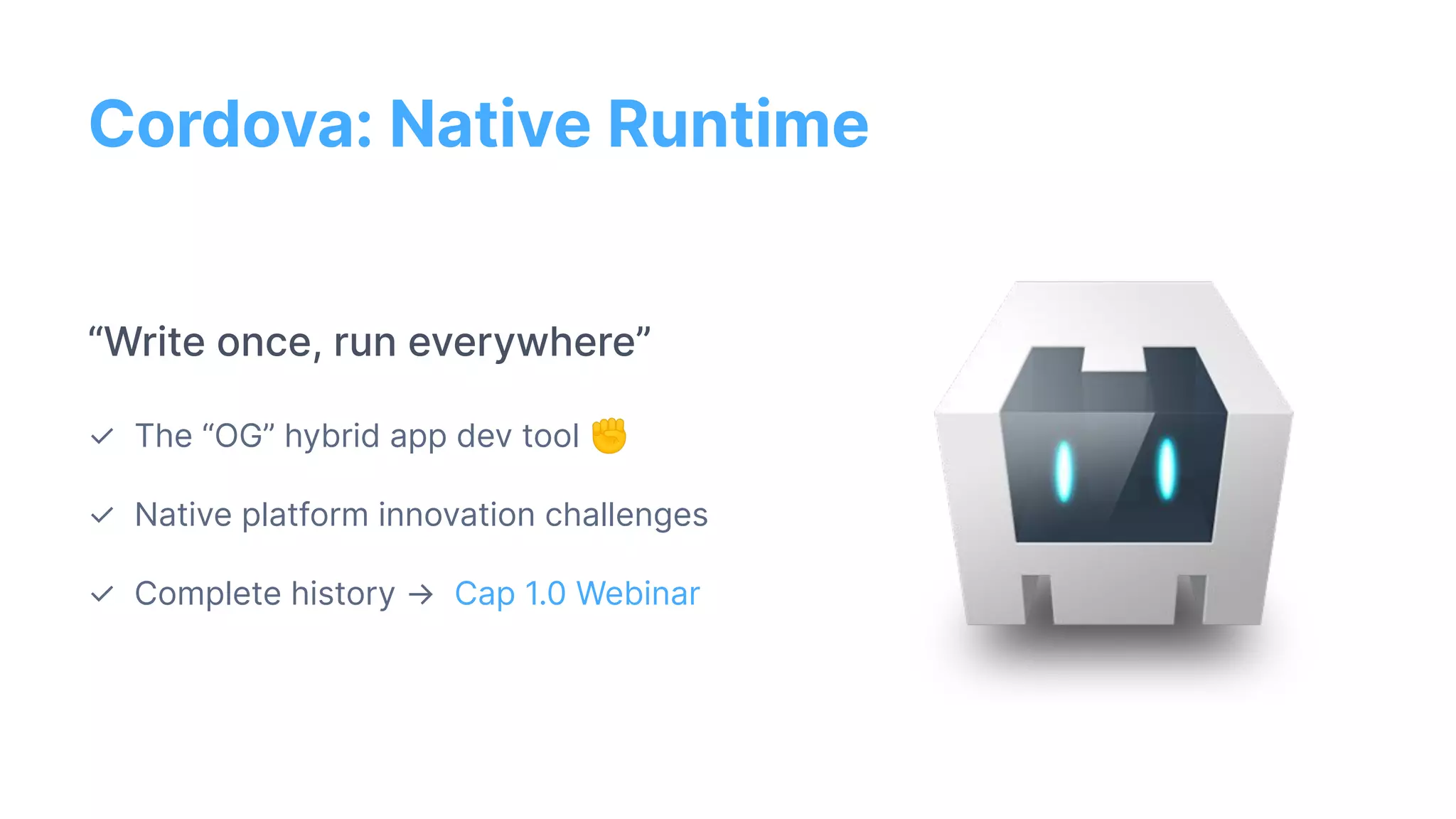 Cordova: Native Runtime

“Write once, run everywhere”

✓ The “OG” hybrid app dev tool ✊

✓ Native platform innovation challenges

✓ Complete history → Cap 1.0 Webinar